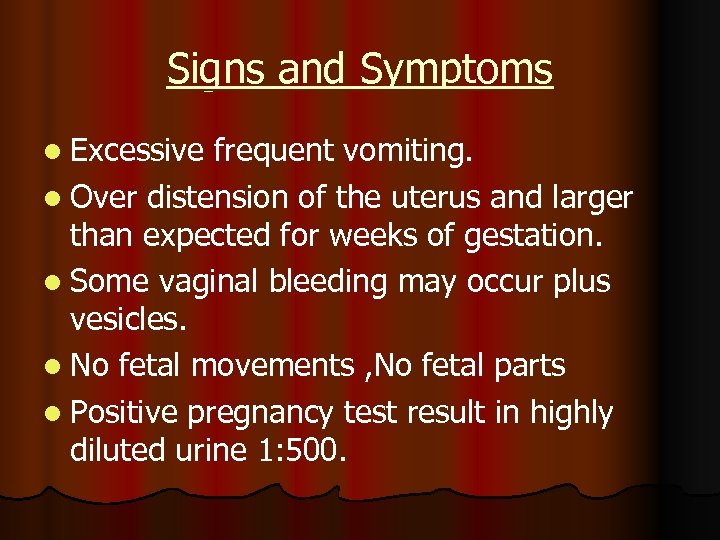 Signs and Symptoms

- Excessive frequent vomiting.
- Over distension of the uterus and larger than expected for weeks of gestation.
- Some vaginal bleeding may occur plus vesicles.
- No fetal movements ,No fetal parts
- Positive pregnancy test result in highly diluted urine 1:500.